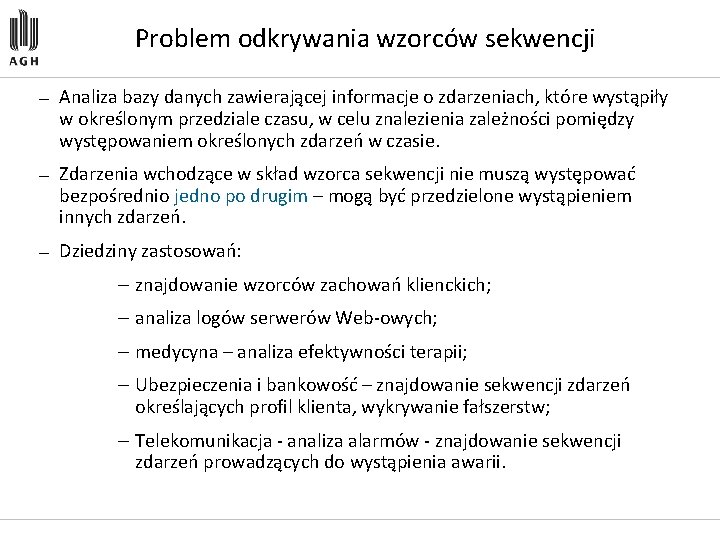 AGH

Problem odkrywania wzorców sekwencji

– Analiza bazy danych zawierającej informacje o zdarzeniach, które wystąpiły w określonym przedziale czasu, w celu znalezienia zależności pomiędzy występowaniem określonych zdarzeń w czasie.

– Zdarzenia wchodzące w skład wzorca sekwencji nie muszą występować bezpośrednio jedno po drugim – mogą być przedzielone wystąpieniem innych zdarzeń.

– Dziedziny zastosowań:

– znajdowanie wzorców zachowań klienckich;

– analiza logów serwerów Web-owych;

– medycyna – analiza efektywności terapii;

– Ubezpieczenia i bankowość – znajdowanie sekwencji zdarzeń określających profil klienta, wykrywanie fałszerstw;

– Telekomunikacja - analiza alarmów - znajdowanie sekwencji zdarzeń prowadzących do wystąpienia awarii.